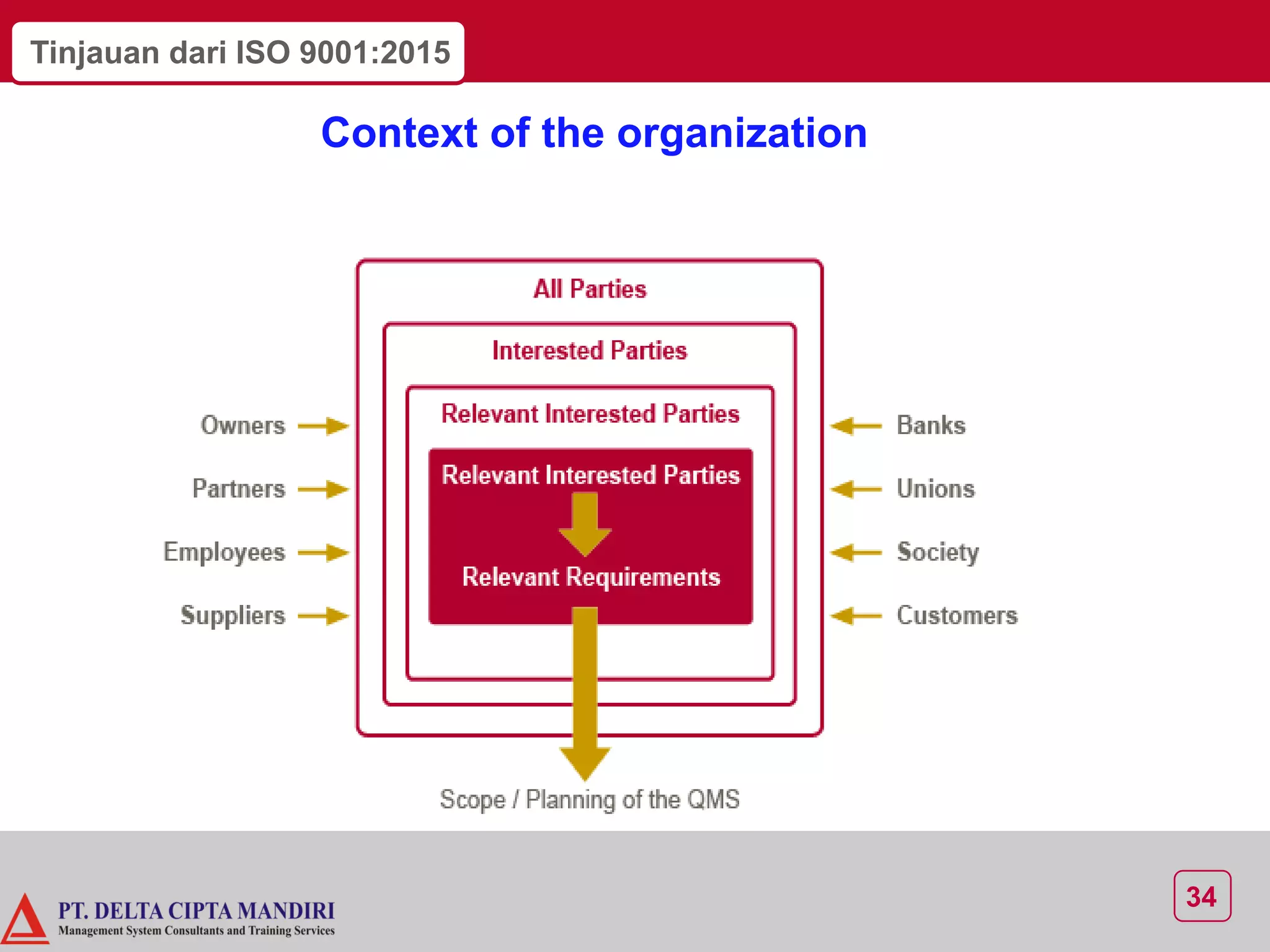 Tinjauan dari ISO 9001:2015

Context of the organization

All Parties

Interested Parties

Relevant Interested Parties

Relevant Interested Parties

Relevant Requirements

Owners

Partners

Employees

Suppliers

Banks

Unions

Society

Customers

Scope / Planning of the QMS

PT. DELTA CIPTA MANDIRI
Management System Consultants and Training Services

34